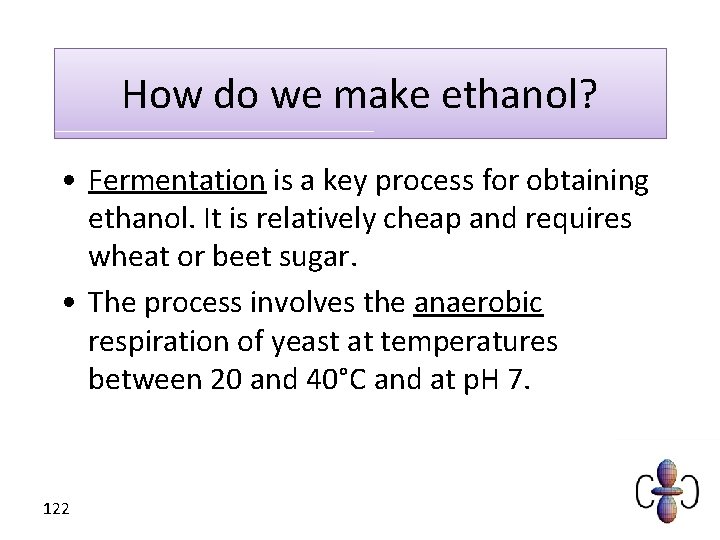 How do we make ethanol?

• Fermentation is a key process for obtaining ethanol. It is relatively cheap and requires wheat or beet sugar.

• The process involves the anaerobic respiration of yeast at temperatures between 20 and 40°C and at pH 7.

122